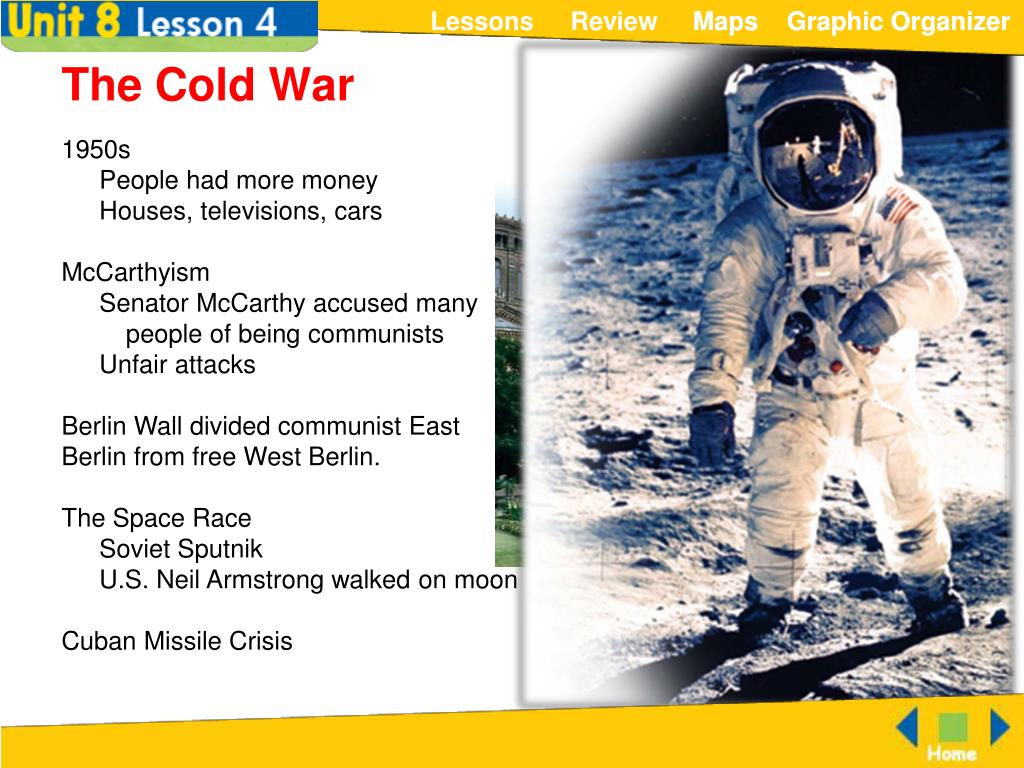 Unit 8 Lesson 4

Lessons Review Maps Graphic Organizer

The Cold War

1950s
People had more money
Houses, televisions, cars

McCarthyism
Senator McCarthy accused many people of being communists
Unfair attacks

Berlin Wall divided communist East Berlin from free West Berlin.

The Space Race
Soviet Sputnik
U.S. Neil Armstrong walked on moon

Cuban Missile Crisis

Home